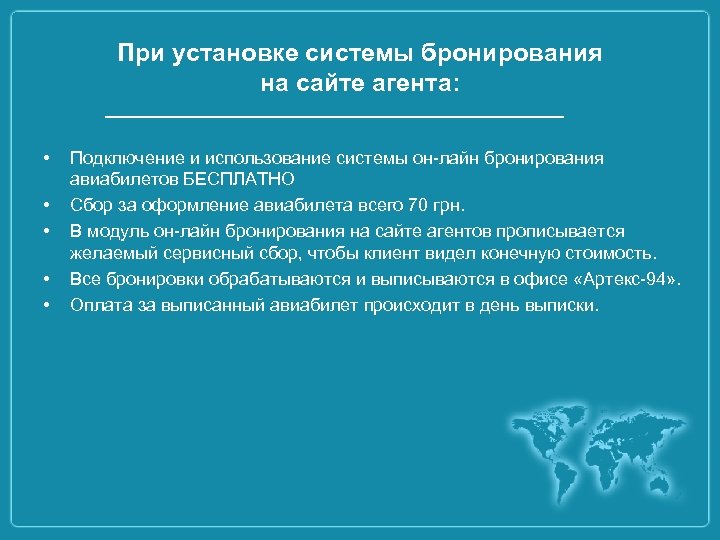 При установке системы бронирования на сайте агента:

• Подключение и использование системы он-лайн бронирования авиабилетов БЕСПЛАТНО
• Сбор за оформление авиабилета всего 70 грн.
• В модуль он-лайн бронирования на сайте агентов прописывается желаемый сервисный сбор, чтобы клиент видел конечную стоимость.
• Все бронировки обрабатываются и выписываются в офисе «Артекс-94».
• Оплата за выписанный авиабилет происходит в день выписки.